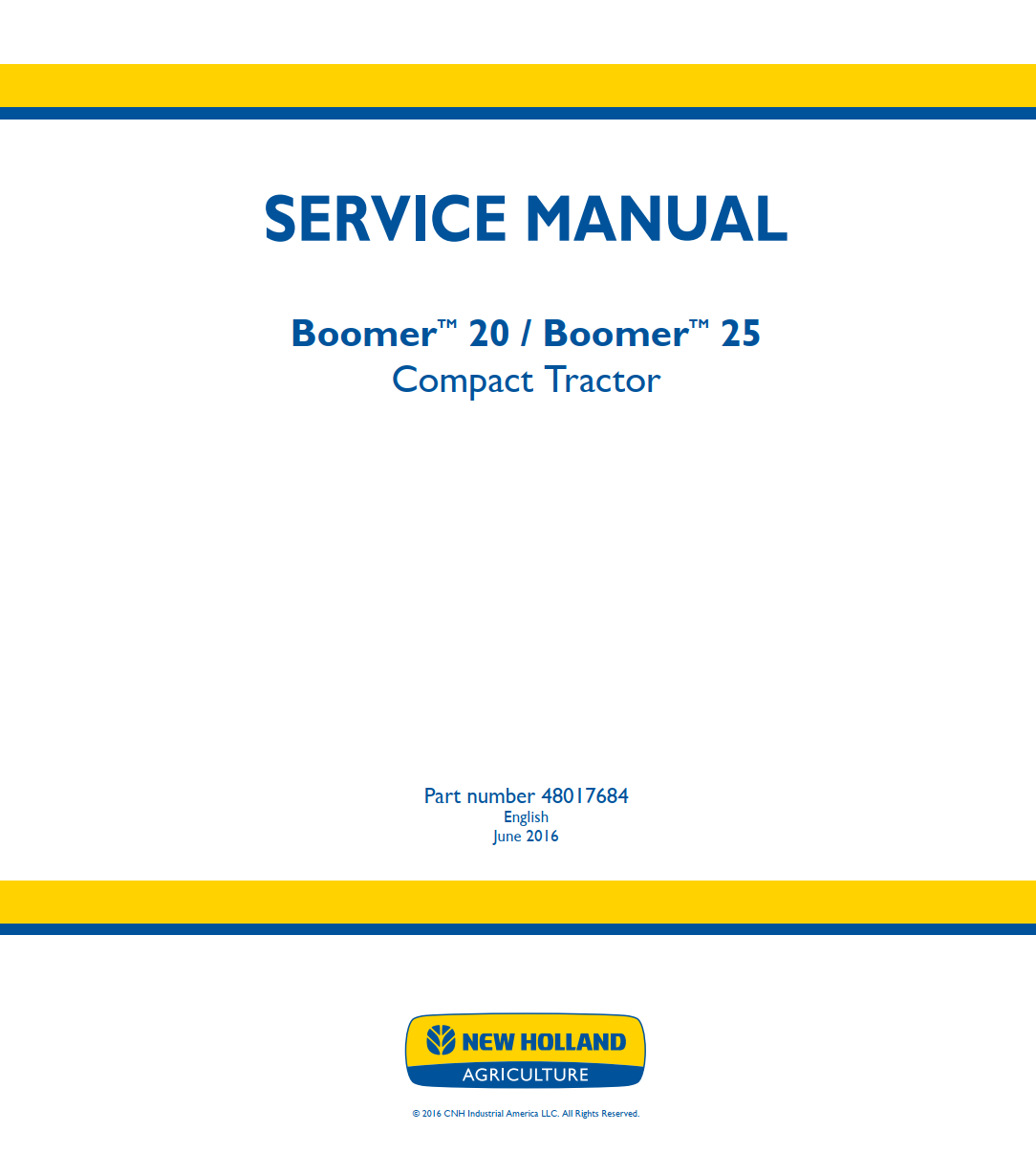 SERVICE MANUAL

Boomer™ 20 / Boomer™ 25
Compact Tractor

Part number 48017684
English
June 2016

NEW HOLLAND
AGRICULTURE

© 2016 CNH Industrial America LLC. All Rights Reserved.